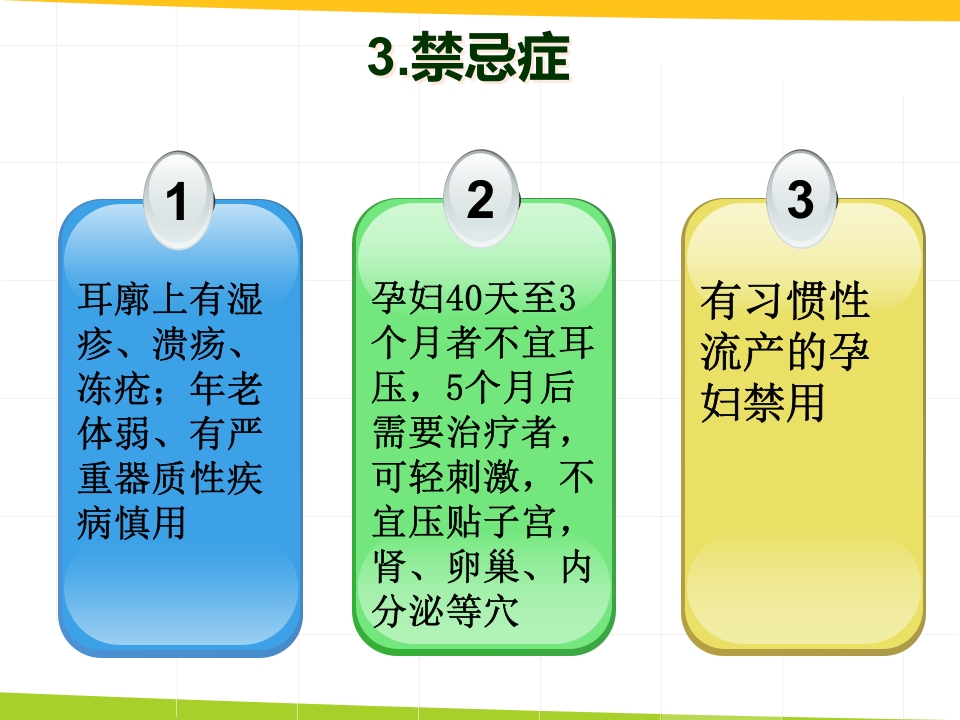 3.禁忌症

1

耳廓上有湿疹、溃疡、冻疮；年老体弱、有严重器质性疾病慎用

2

孕妇40天至3个月者不宜耳压，5个月后需要治疗者，可轻刺激，不宜压贴子宫，肾、卵巢、内分泌等穴

3

有习惯性流产的孕妇禁用